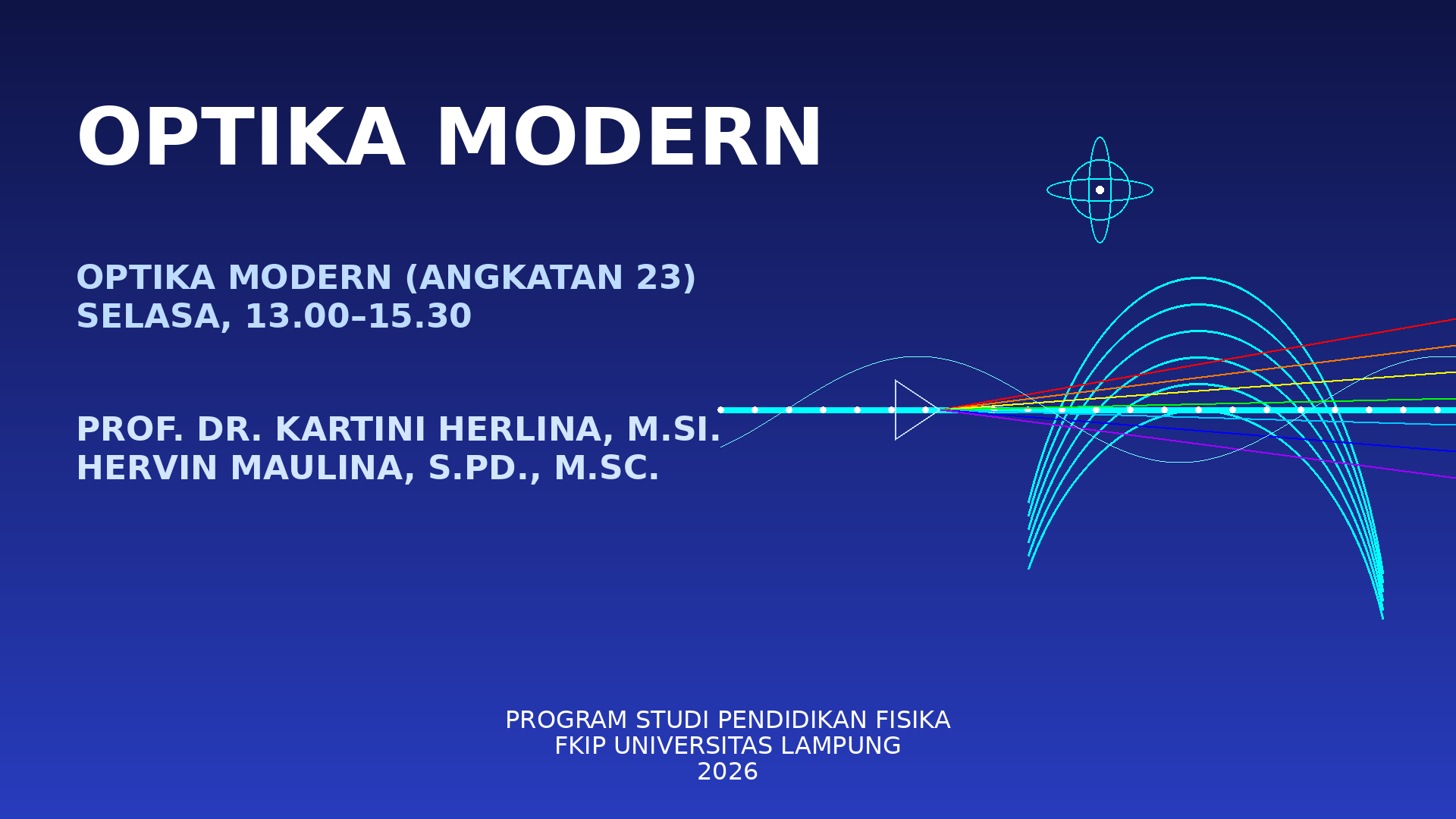 OPTIKA MODERN

OPTIKA MODERN (ANGKATAN 23)
SELASA, 13.00–15.30

PROF. DR. KARTINI HERLINA, M.SI.
HERVIN MAULINA, S.PD., M.SC.

PROGRAM STUDI PENDIDIKAN FISIKA
FKIP UNIVERSITAS LAMPUNG
2026